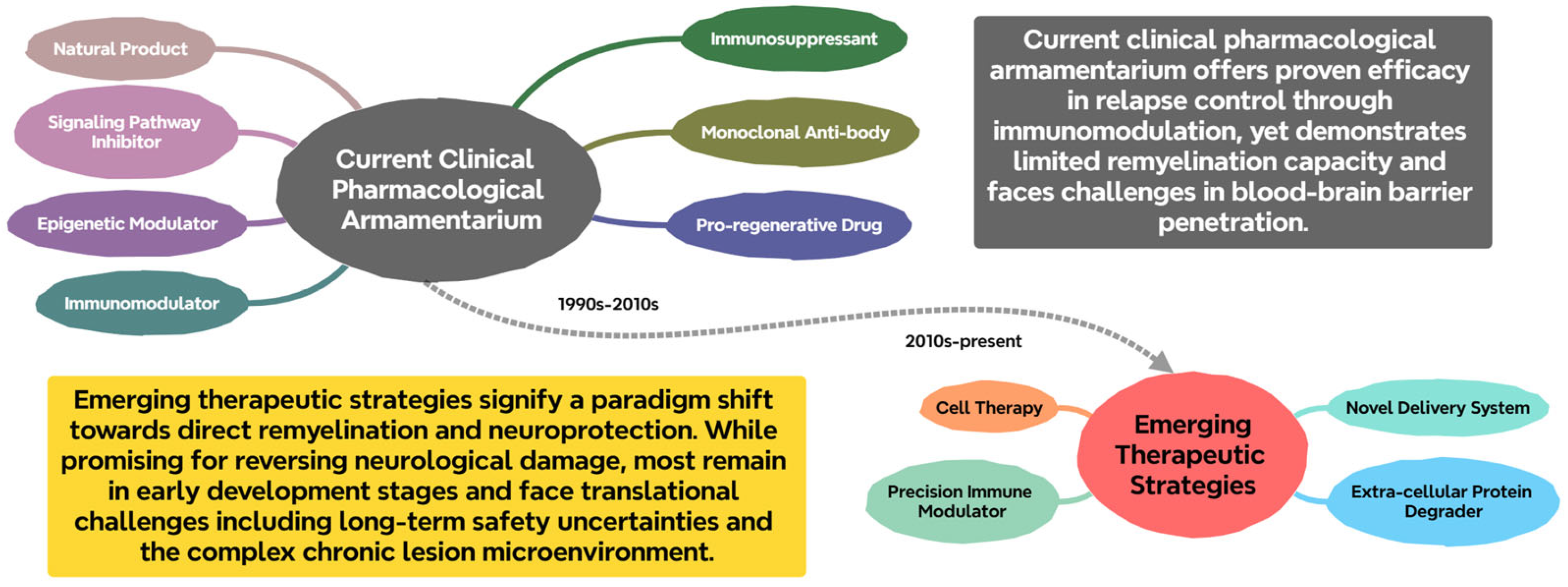 Natural Product

Signaling Pathway Inhibitor

Epigenetic Modulator

Immunomodulator

Current Clinical Pharmacological Armamentarium

Immunosuppressant

Monoclonal Anti-body

Pro-regenerative Drug

Current clinical pharmacological armamentarium offers proven efficacy in relapse control through immunomodulation, yet demonstrates limited remyelination capacity and faces challenges in blood-brain barrier penetration.

1990s-2010s

2010s-present

Emerging therapeutic strategies signify a paradigm shift towards direct remyelination and neuroprotection. While promising for reversing neurological damage, most remain in early development stages and face translational challenges including long-term safety uncertainties and the complex chronic lesion microenvironment.

Cell Therapy

Precision Immune Modulator

Emerging Therapeutic Strategies

Novel Delivery System

Extra-cellular Protein Degrader